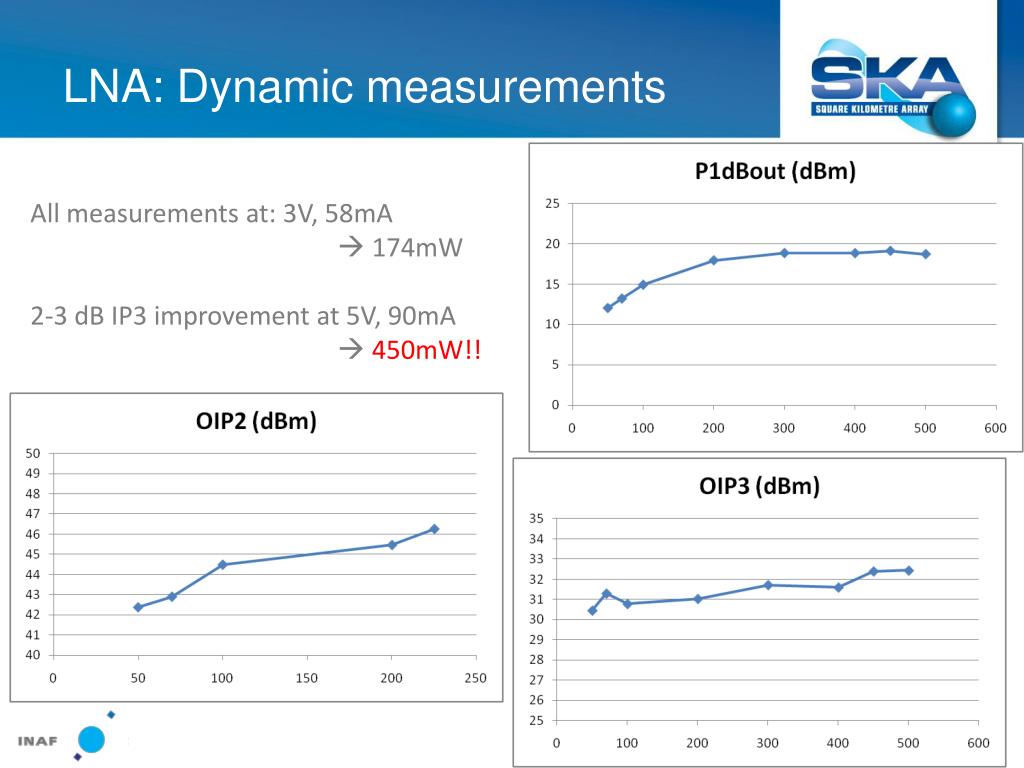 LNA: Dynamic measurements

SKA
SQUARE KILOMETRE ARRAY

All measurements at: 3V, 58mA
→ 174mW

2-3 dB IP3 improvement at 5V, 90mA
→ 450mW!!

P1dBout (dBm)
25
20
15
10
5
0
0 100 200 300 400 500 600

OIP2 (dBm)
50
49
48
47
46
45
44
43
42
41
40
0 50 100 150 200 250

OIP3 (dBm)
35
34
33
32
31
30
29
28
27
26
25
0 100 200 300 400 500 600

INAF